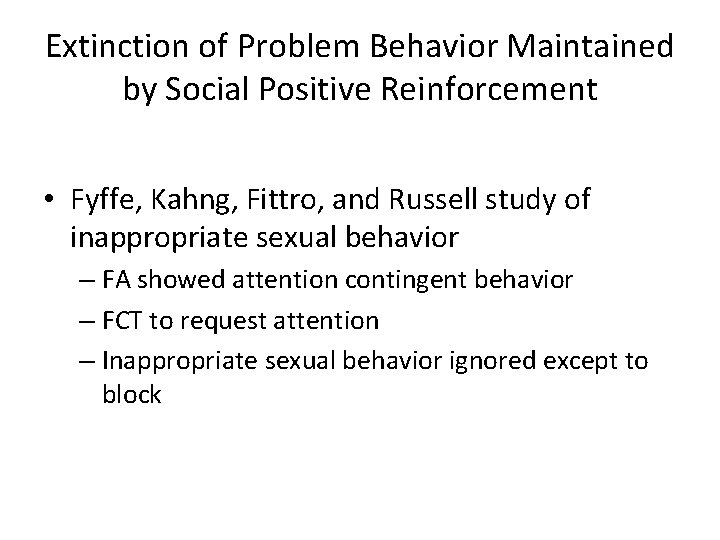 Extinction of Problem Behavior Maintained by Social Positive Reinforcement

• Fyffe, Kahng, Fittro, and Russell study of inappropriate sexual behavior
– FA showed attention contingent behavior
– FCT to request attention
– Inappropriate sexual behavior ignored except to block